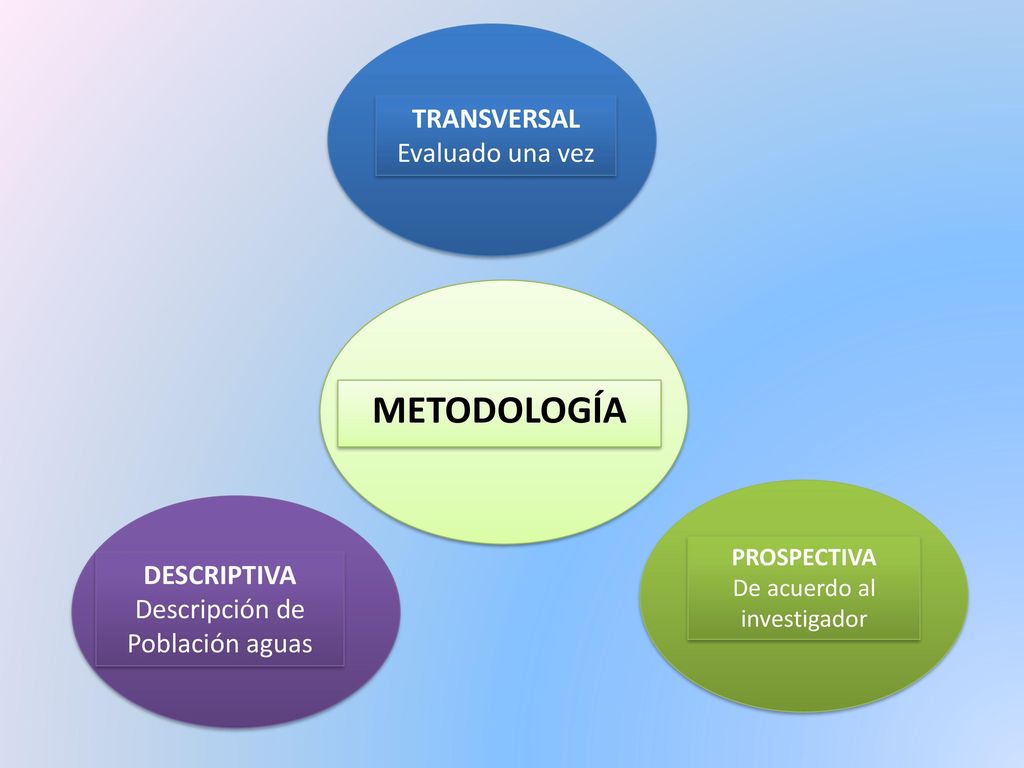 TRANSVERSAL
Evaluado una vez

METODOLOGÍA

DESCRIPTIVA
Descripción de Población aguas

PROSPECTIVA
De acuerdo al investigador